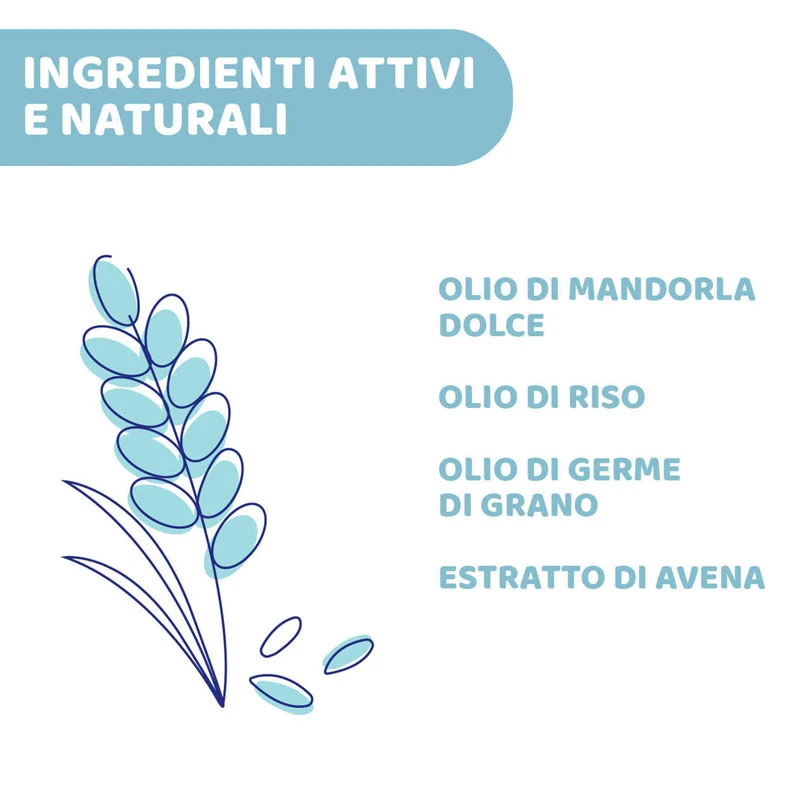 INGREDIENTI ATTIVI E NATURALI

OLIO DI MANDORLA DOLCE

OLIO DI RISO

OLIO DI GERME DI GRANO

ESTRATTO DI AVENA